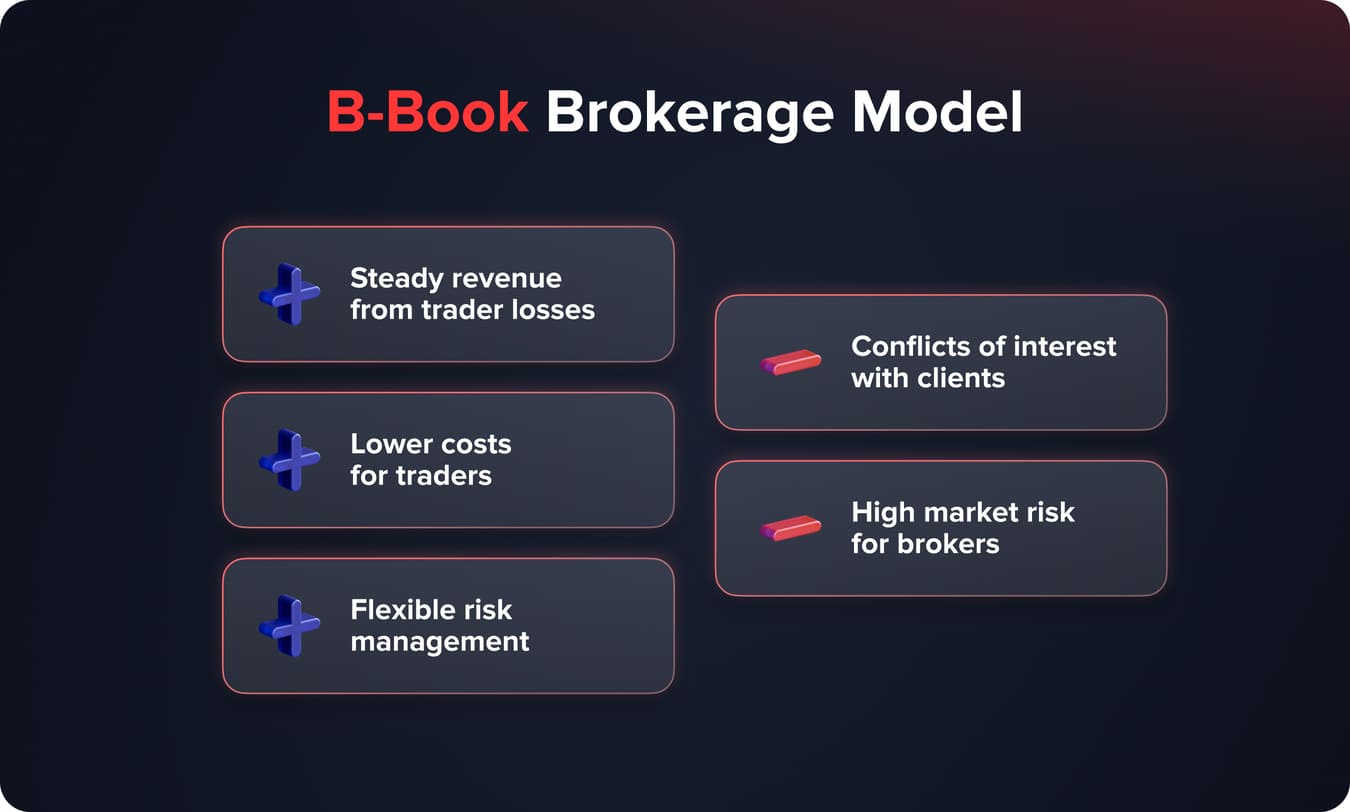 B-Book Brokerage Model

Steady revenue from trader losses

Lower costs for traders

Flexible risk management

Conflicts of interest with clients

High market risk for brokers